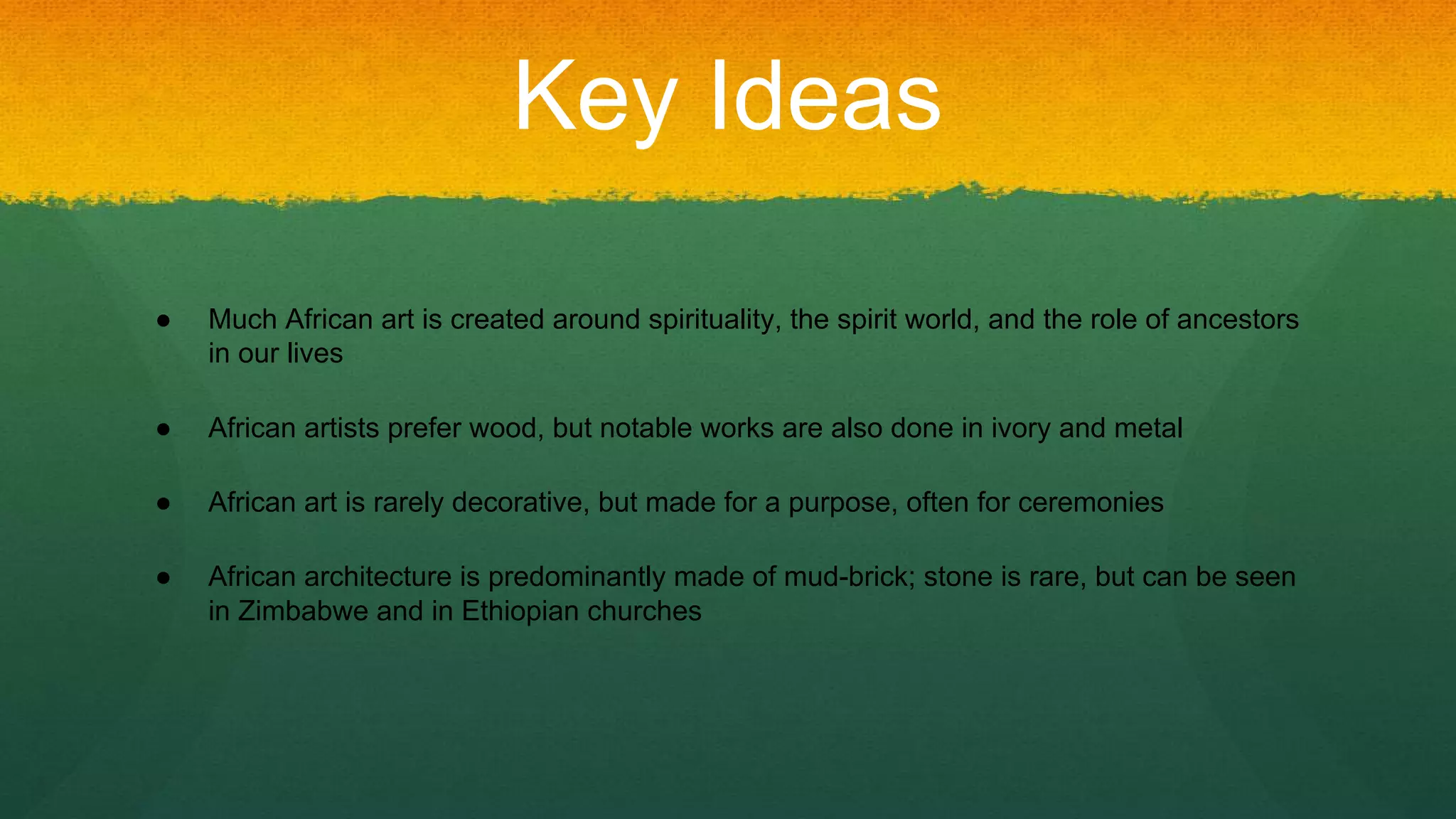 Key Ideas

● Much African art is created around spirituality, the spirit world, and the role of ancestors in our lives

● African artists prefer wood, but notable works are also done in ivory and metal

● African art is rarely decorative, but made for a purpose, often for ceremonies

● African architecture is predominantly made of mud-brick; stone is rare, but can be seen in Zimbabwe and in Ethiopian churches